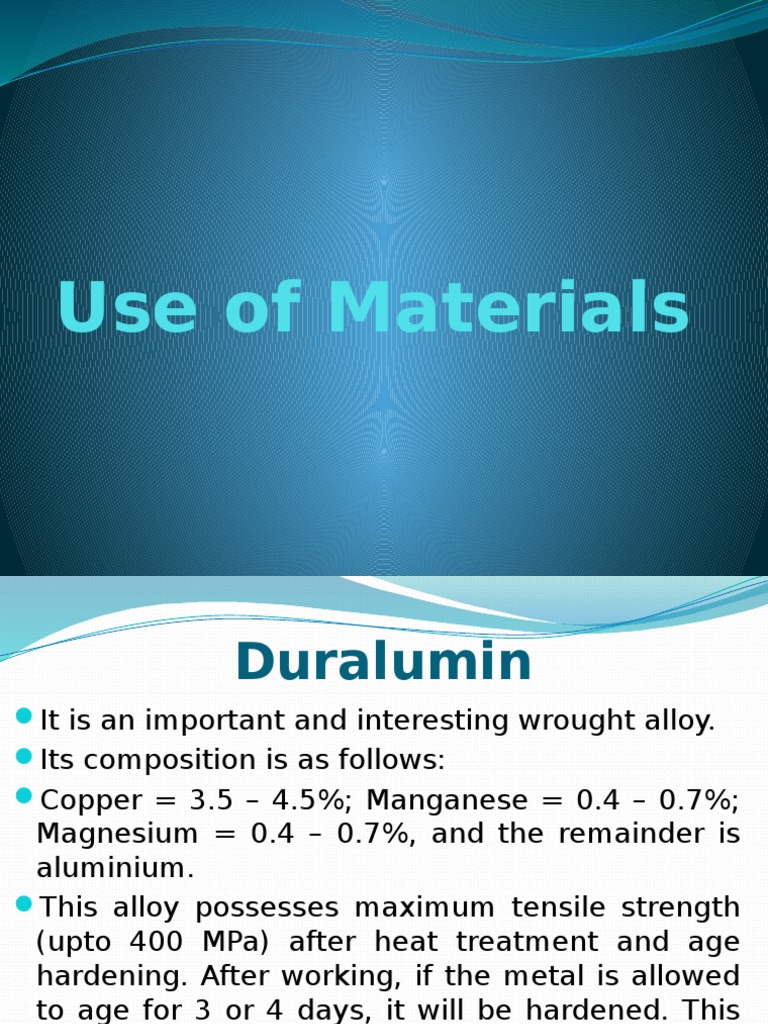 Use of Materials

Duralumin

It is an important and interesting wrought alloy.

Its composition is as follows:

Copper = 3.5 – 4.5%; Manganese = 0.4 – 0.7%; Magnesium = 0.4 – 0.7%, and the remainder is aluminium.

This alloy possesses maximum tensile strength (upto 400 MPa) after heat treatment and age hardening. After working, if the metal is allowed to age for 3 or 4 days, it will be hardened. This